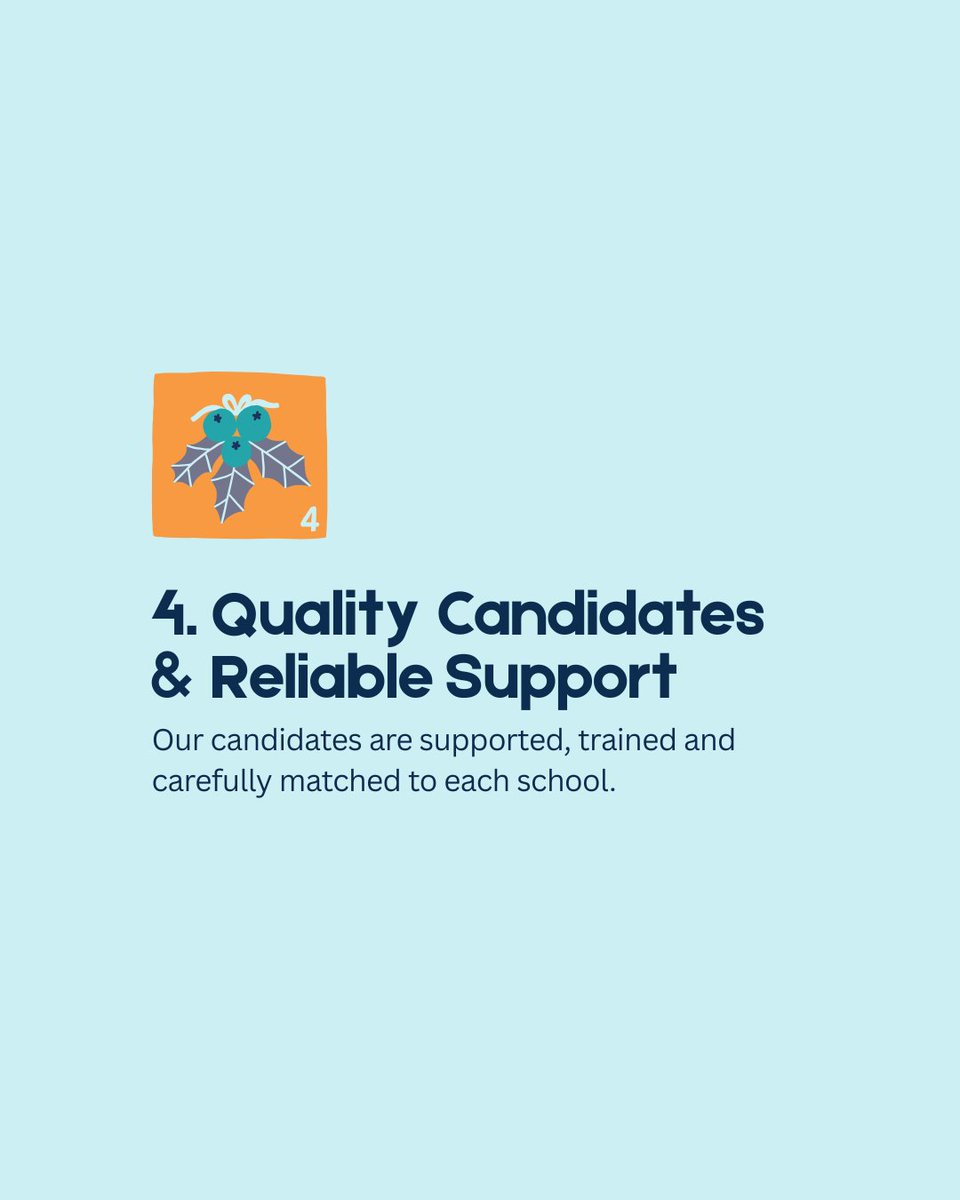 4

4. Quality Candidates & Reliable Support

Our candidates are supported, trained and carefully matched to each school.